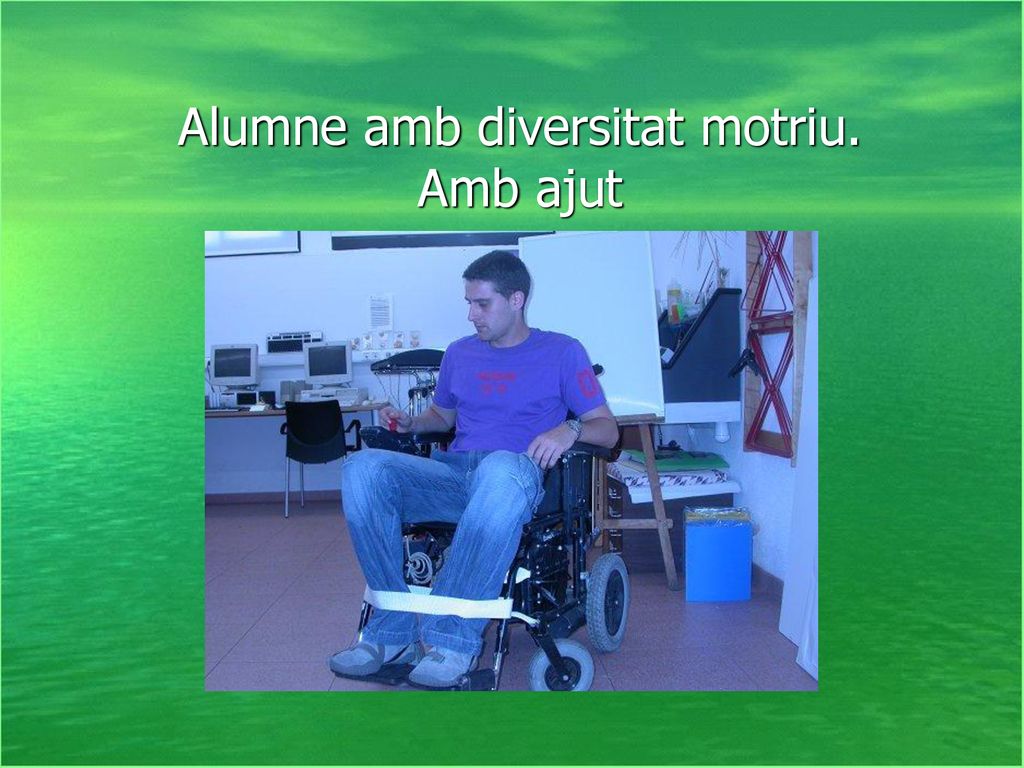 Alumne amb diversitat motriu.
Amb ajut